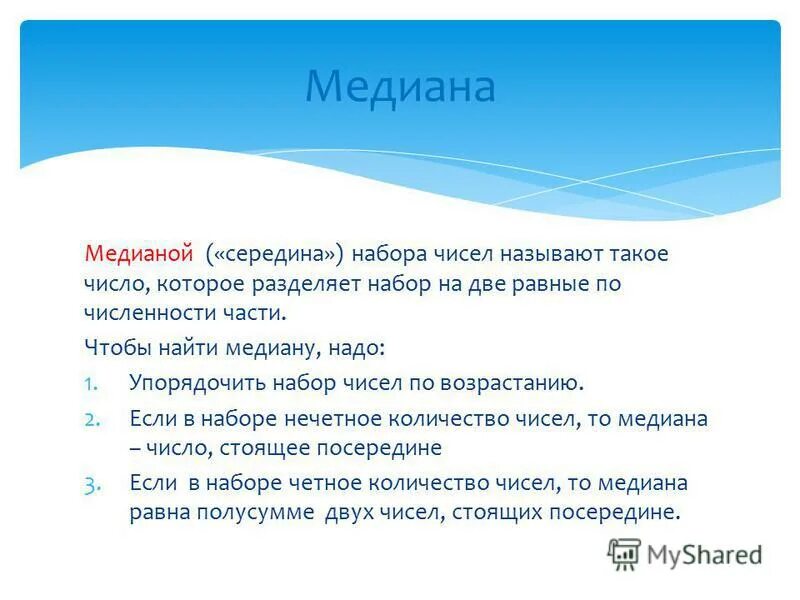 Медиана

Медианой («середина») набора чисел называют такое число, которое разделяет набор на две равные по численности части.

Чтобы найти медиану, надо:

1. Упорядочить набор чисел по возрастанию.
2. Если в наборе нечетное количество чисел, то медиана – число, стоящее посередине
3. Если в наборе четное количество чисел, то медиана равна полусумме двух чисел, стоящих посередине.

MyShared